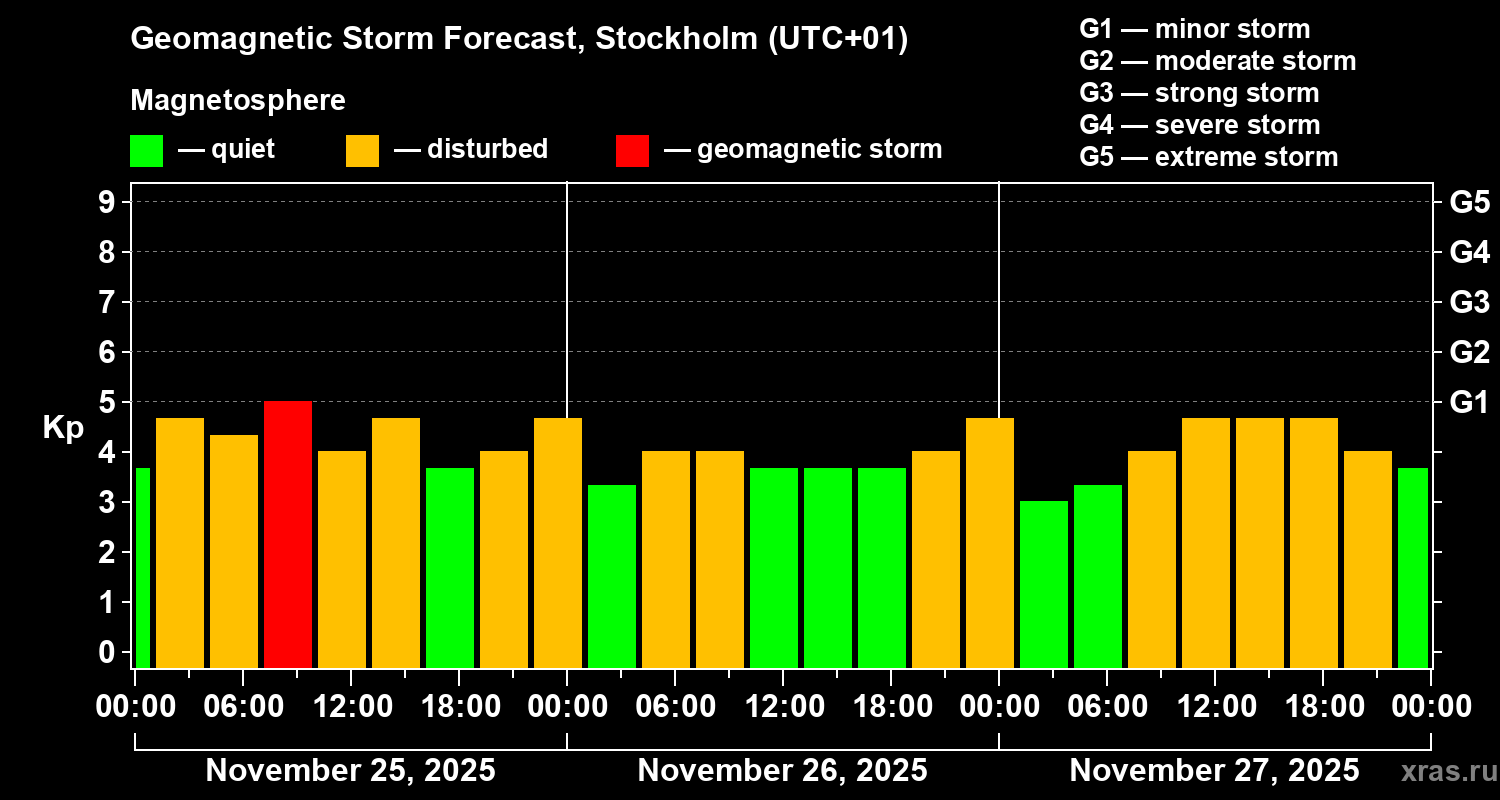 Geomagnetic Storm Forecast, Stockholm (UTC+01)

Magnetosphere

— quiet — disturbed — geomagnetic storm

G1 — minor storm
G2 — moderate storm
G3 — strong storm
G4 — severe storm
G5 — extreme storm

Kp

9
8
7
6
5
4
3
2
1
0

G5
G4
G3
G2
G1

00:00 06:00 12:00 18:00 00:00 06:00 12:00 18:00 00:00 06:00 12:00 18:00 00:00

November 25, 2025
November 26, 2025
November 27, 2025

xras.ru